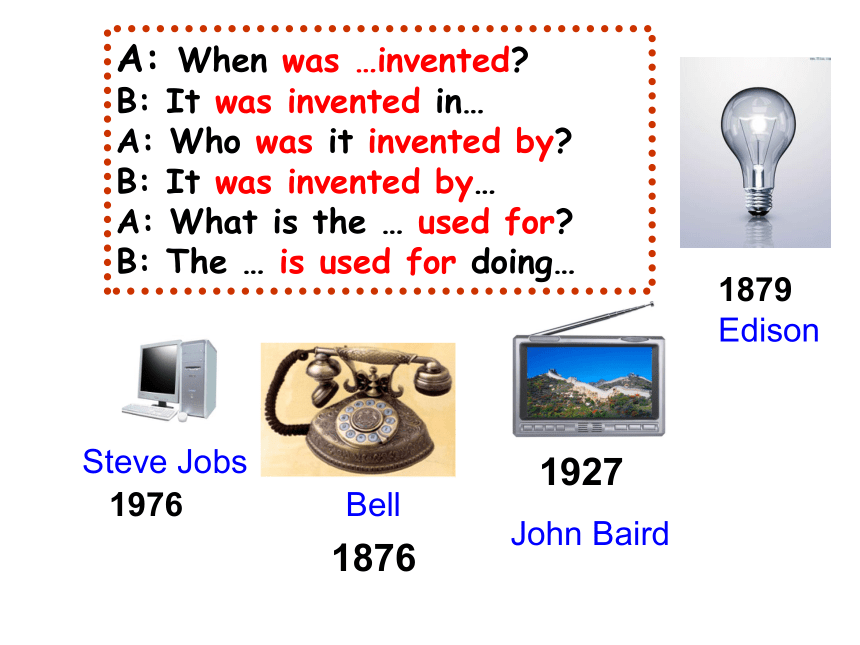 A: When was …invented?
B: It was invented in…
A: Who was it invented by?
B: It was invented by…
A: What is the … used for?
B: The … is used for doing…

1879
Edison

Steve Jobs
1976

Bell
1876

1927
John Baird